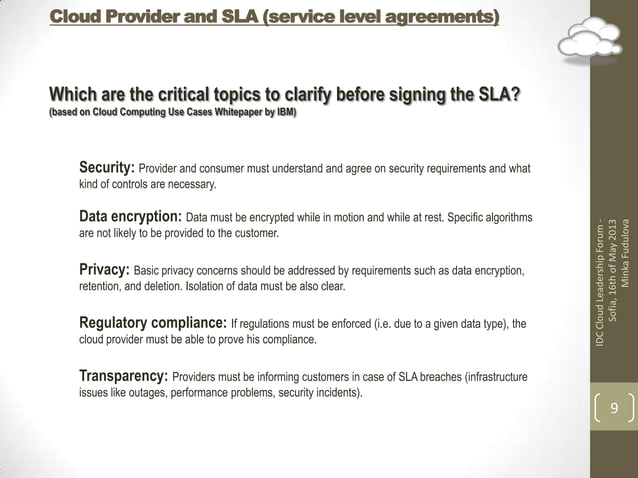 Cloud Provider and SLA (service level agreements)

Which are the critical topics to clarify before signing the SLA?
(based on Cloud Computing Use Cases Whitepaper by IBM)

Security: Provider and consumer must understand and agree on security requirements and what kind of controls are necessary.

Data encryption: Data must be encrypted while in motion and while at rest. Specific algorithms are not likely to be provided to the customer.

Privacy: Basic privacy concerns should be addressed by requirements such as data encryption, retention, and deletion. Isolation of data must be also clear.

Regulatory compliance: If regulations must be enforced (i.e. due to a given data type), the cloud provider must be able to prove his compliance.

Transparency: Providers must be informing customers in case of SLA breaches (infrastructure issues like outages, performance problems, security incidents).

IDC Cloud Leadership Forum - Sofia, 16th of May 2013 Minka Fudulova

9